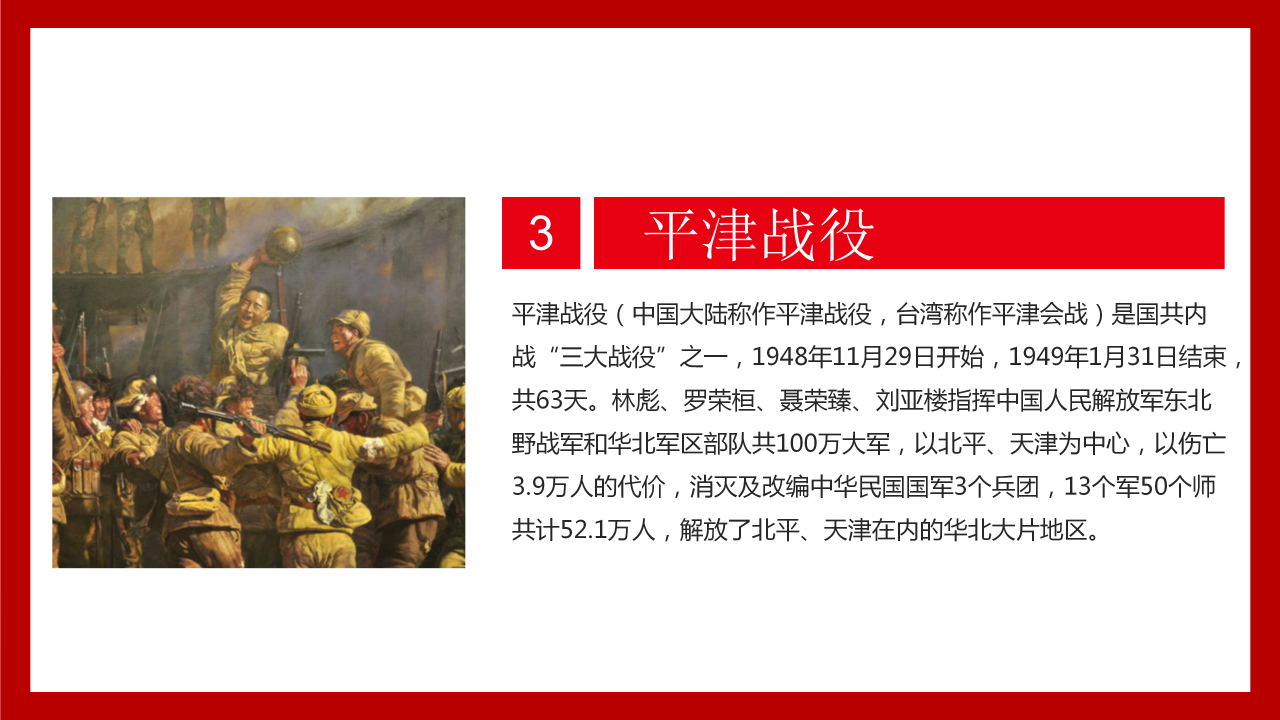 3

平津战役

平津战役（中国大陆称作平津战役，台湾称作平津会战）是国共内战“三大战役”之一，1948年11月29日开始，1949年1月31日结束，共63天。林彪、罗荣桓、聂荣臻、刘亚楼指挥中国人民解放军东北野战军和华北军区部队共100万大军，以北平、天津为中心，以伤亡3.9万人的代价，消灭及改编中华民国国军3个兵团，13个军50个师共计52.1万人，解放了北平、天津在内的华北大片地区。